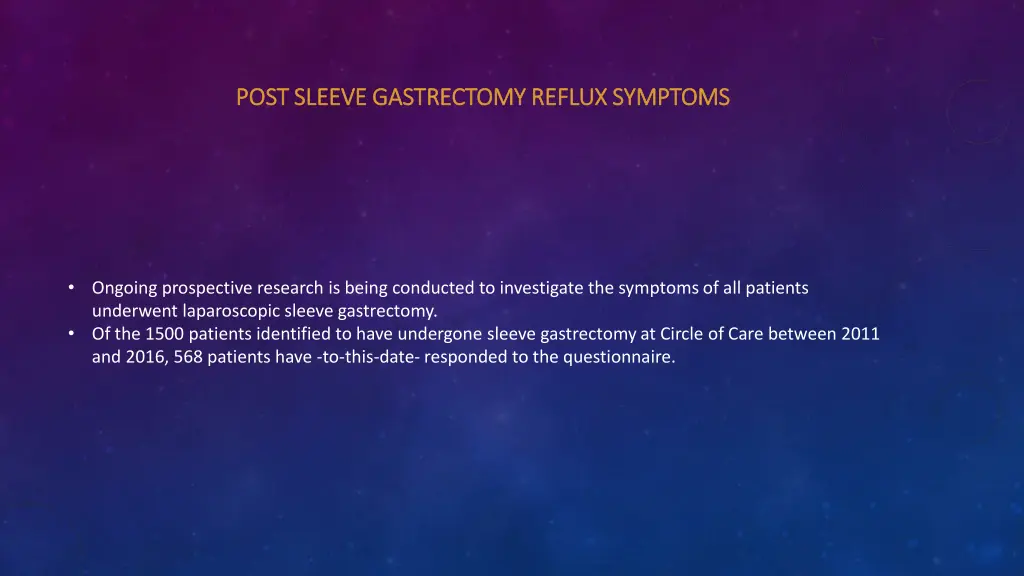 POST SLEEVE GASTRECTOMY REFLUX SYMPTOMS

• Ongoing prospective research is being conducted to investigate the symptoms of all patients underwent laparoscopic sleeve gastrectomy.
• Of the 1500 patients identified to have undergone sleeve gastrectomy at Circle of Care between 2011 and 2016, 568 patients have -to-this-date- responded to the questionnaire.